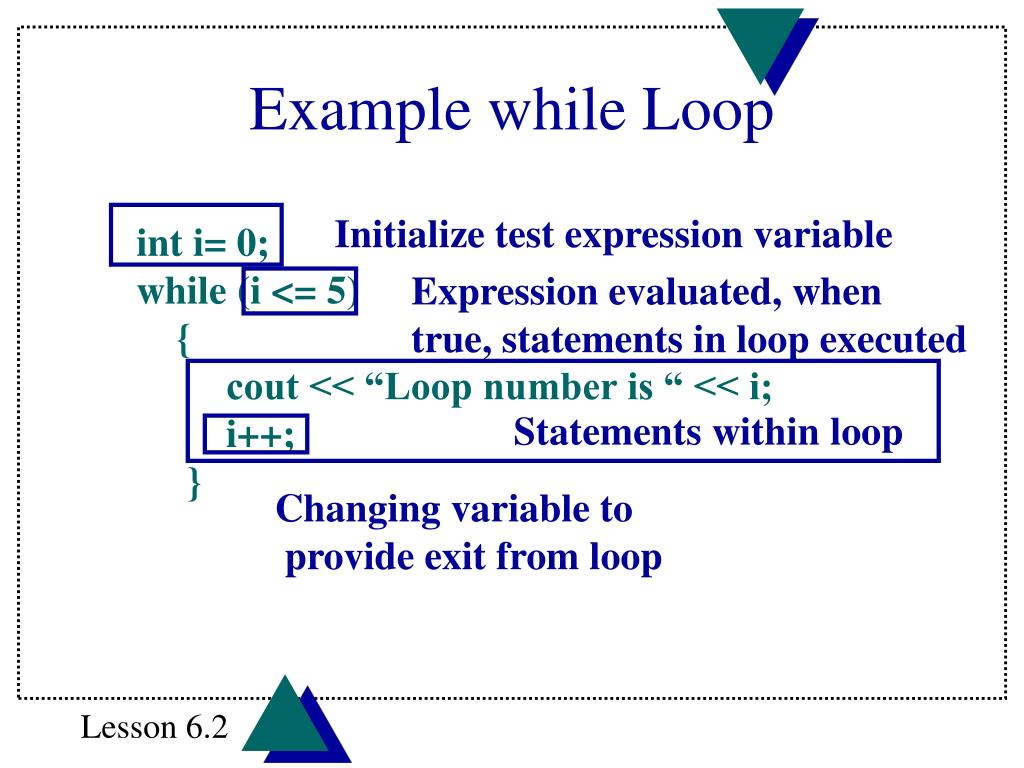 Example while Loop

int i= 0;
while (i <= 5)
{
cout << “Loop number is “ << i;
i++;
}

Initialize test expression variable

Expression evaluated, when true, statements in loop executed

Statements within loop

Changing variable to provide exit from loop

Lesson 6.2